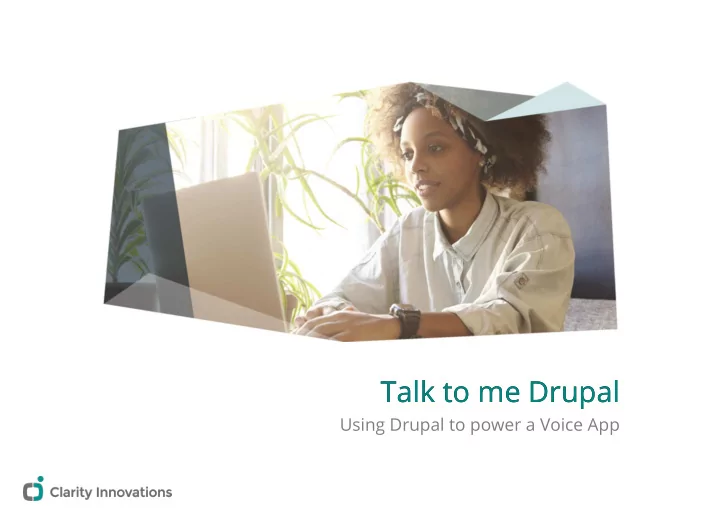 Talk to me Drupal

Using Drupal to power a Voice App

Clarity Innovations